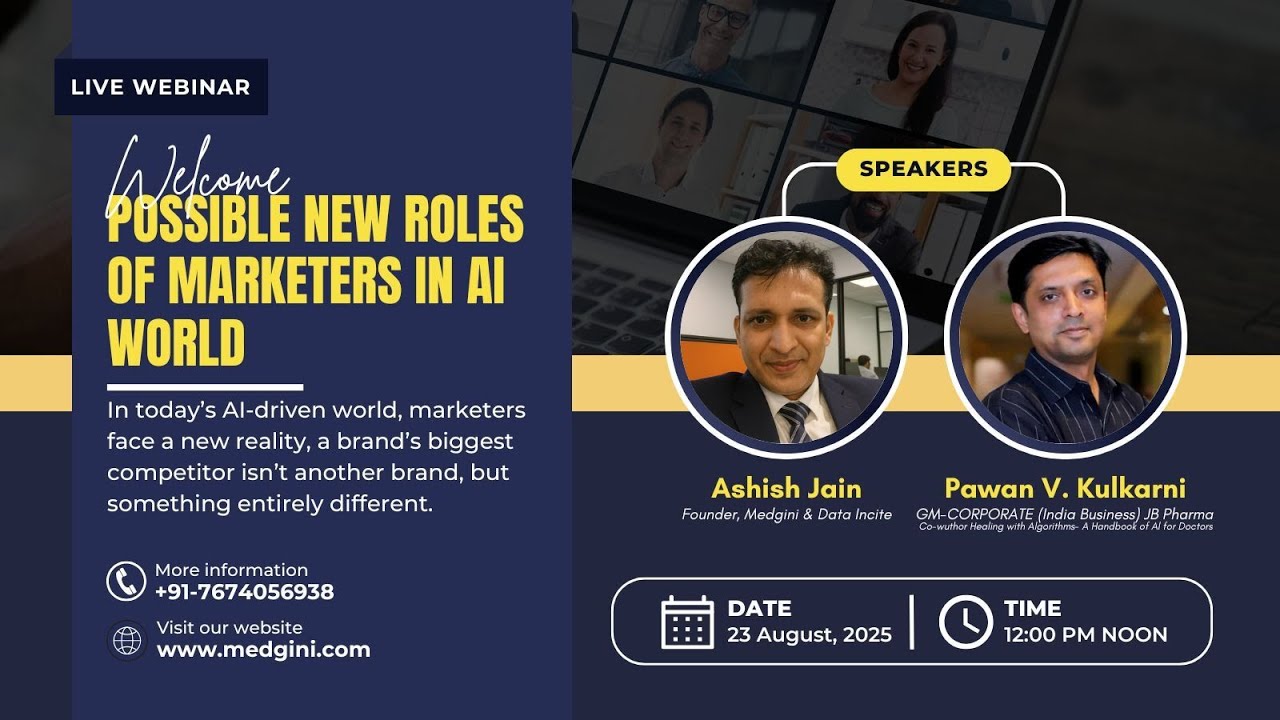 LIVE WEBINAR

Welcome

POSSIBLE NEW ROLES OF MARKETERS IN AI WORLD

In today's AI-driven world, marketers face a new reality, a brand's biggest competitor isn't another brand, but something entirely different.

More information
+91-7674056938

Visit our website
www.medgini.com

SPEAKERS

Ashish Jain
Founder, Medgini & Data Incite

Pawan V. Kulkarni
GM-CORPORATE (India Business) JB Pharma
Co-wuthor Healing with Algorithms- A Handbook of AI for Doctors

DATE
23 August, 2025

TIME
12:00 PM NOON